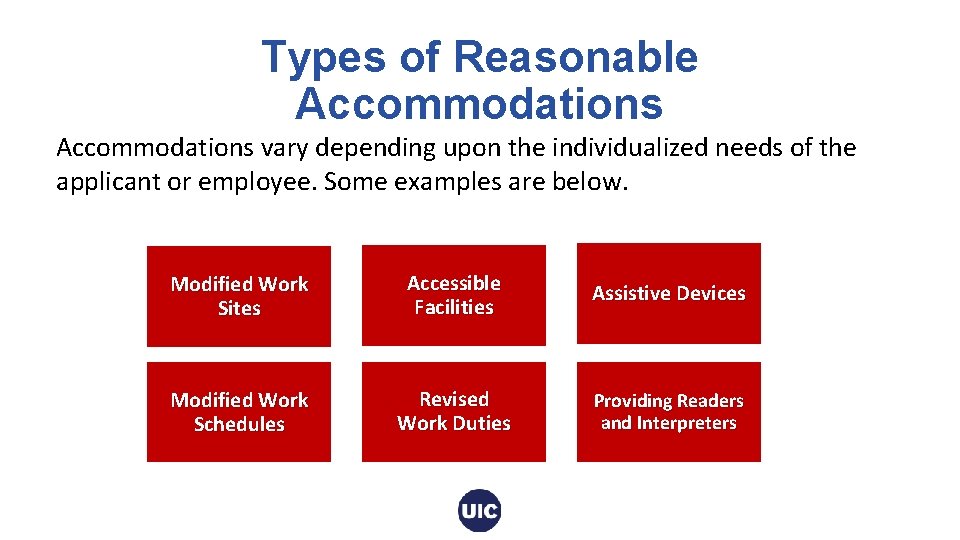 Types of Reasonable Accommodations

Accommodations vary depending upon the individualized needs of the applicant or employee. Some examples are below.

Modified Work Sites

Accessible Facilities

Assistive Devices

Modified Work Schedules

Revised Work Duties

Providing Readers and Interpreters

UIC